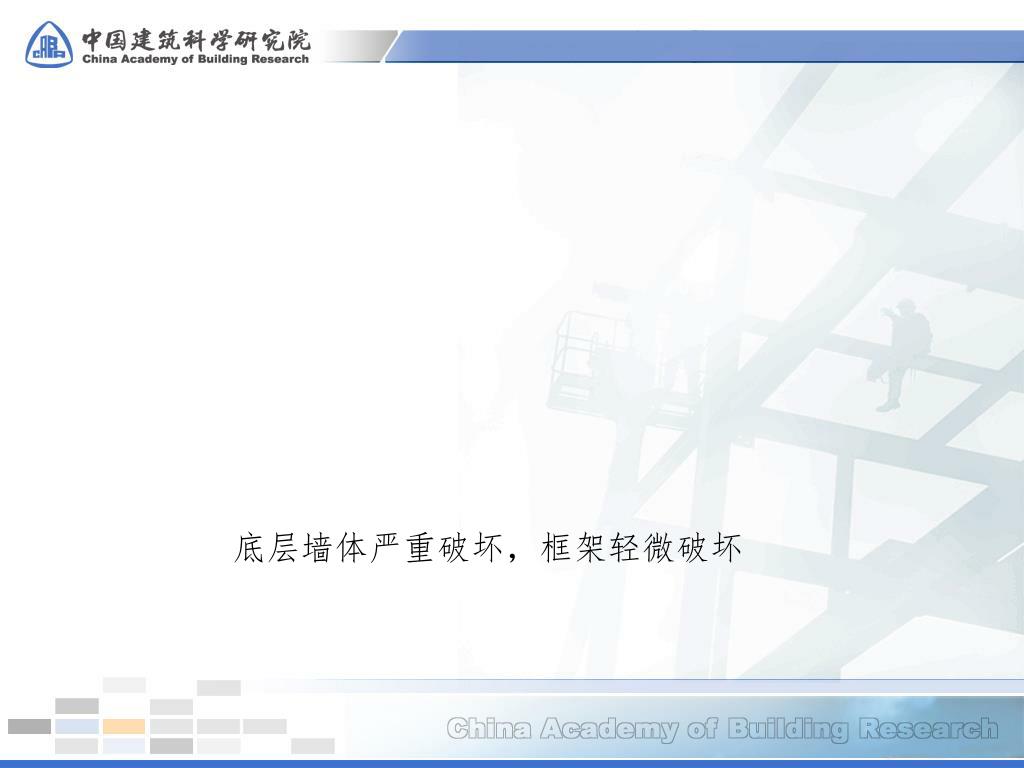 中国建筑科学研究院
China Academy of Building Research

底层墙体严重破坏，框架轻微破坏

China Academy of Building Research